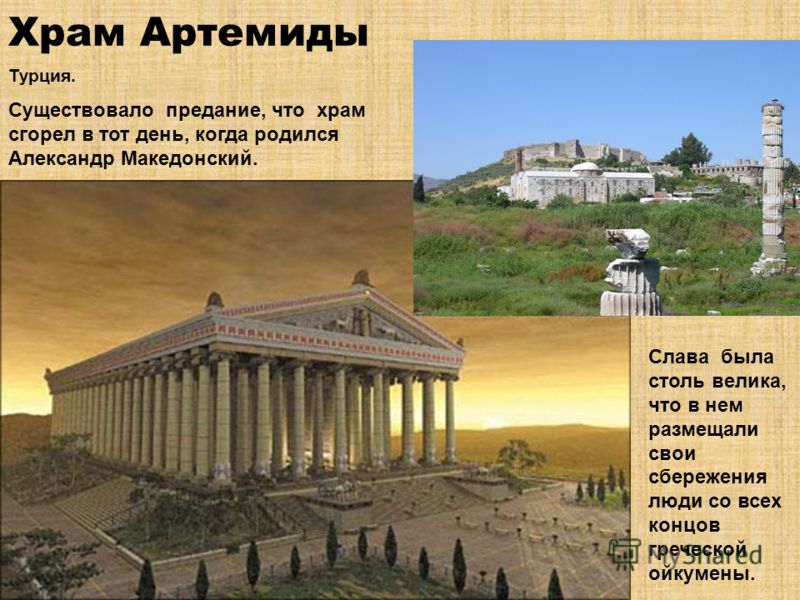 Храм Артемиды

Турция.

Существовало предание, что храм сгорел в тот день, когда родился Александр Македонский.

Слава была столь велика, что в нем размещали свои сбережения люди со всех концов греческой ойкумены.

MyShared